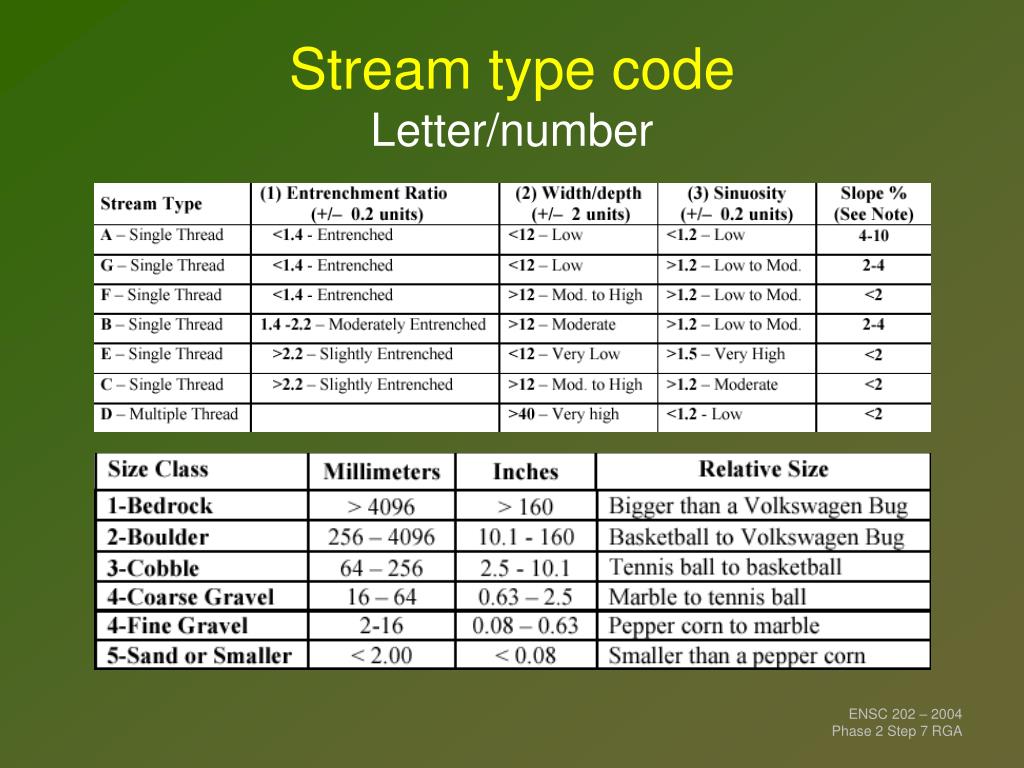 Stream type code
Letter/number

| Stream Type | (1) Entrenchment Ratio (+/– 0.2 units) | (2) Width/depth (+/– 2 units) | (3) Sinuosity (+/– 0.2 units) | Slope % (See Note) |
|---|---|---|---|---|
| A – Single Thread | <1.4 - Entrenched | <12 – Low | <1.2 – Low | 4-10 |
| G – Single Thread | <1.4 - Entrenched | <12 – Low | >1.2 – Low to Mod. | 2-4 |
| F – Single Thread | <1.4 - Entrenched | >12 – Mod. to High | >1.2 – Low to Mod. | <2 |
| B – Single Thread | 1.4 -2.2 – Moderately Entrenched | >12 – Moderate | >1.2 – Low to Mod. | 2-4 |
| E – Single Thread | >2.2 – Slightly Entrenched | <12 – Very Low | >1.5 – Very High | <2 |
| C – Single Thread | >2.2 – Slightly Entrenched | >12 – Mod. to High | >1.2 – Moderate | <2 |
| D – Multiple Thread | | >40 – Very high | <1.2 - Low | <2 |

| Size Class | Millimeters | Inches | Relative Size |
|---|---|---|---|
| 1-Bedrock | > 4096 | > 160 | Bigger than a Volkswagen Bug |
| 2-Boulder | 256 – 4096 | 10.1 - 160 | Basketball to Volkswagen Bug |
| 3-Cobble | 64 – 256 | 2.5 - 10.1 | Tennis ball to basketball |
| 4-Coarse Gravel | 16 – 64 | 0.63 – 2.5 | Marble to tennis ball |
| 4-Fine Gravel | 2-16 | 0.08 – 0.63 | Pepper corn to marble |
| 5-Sand or Smaller | < 2.00 | < 0.08 | Smaller than a pepper corn |

ENSC 202 – 2004
Phase 2 Step 7 RGA